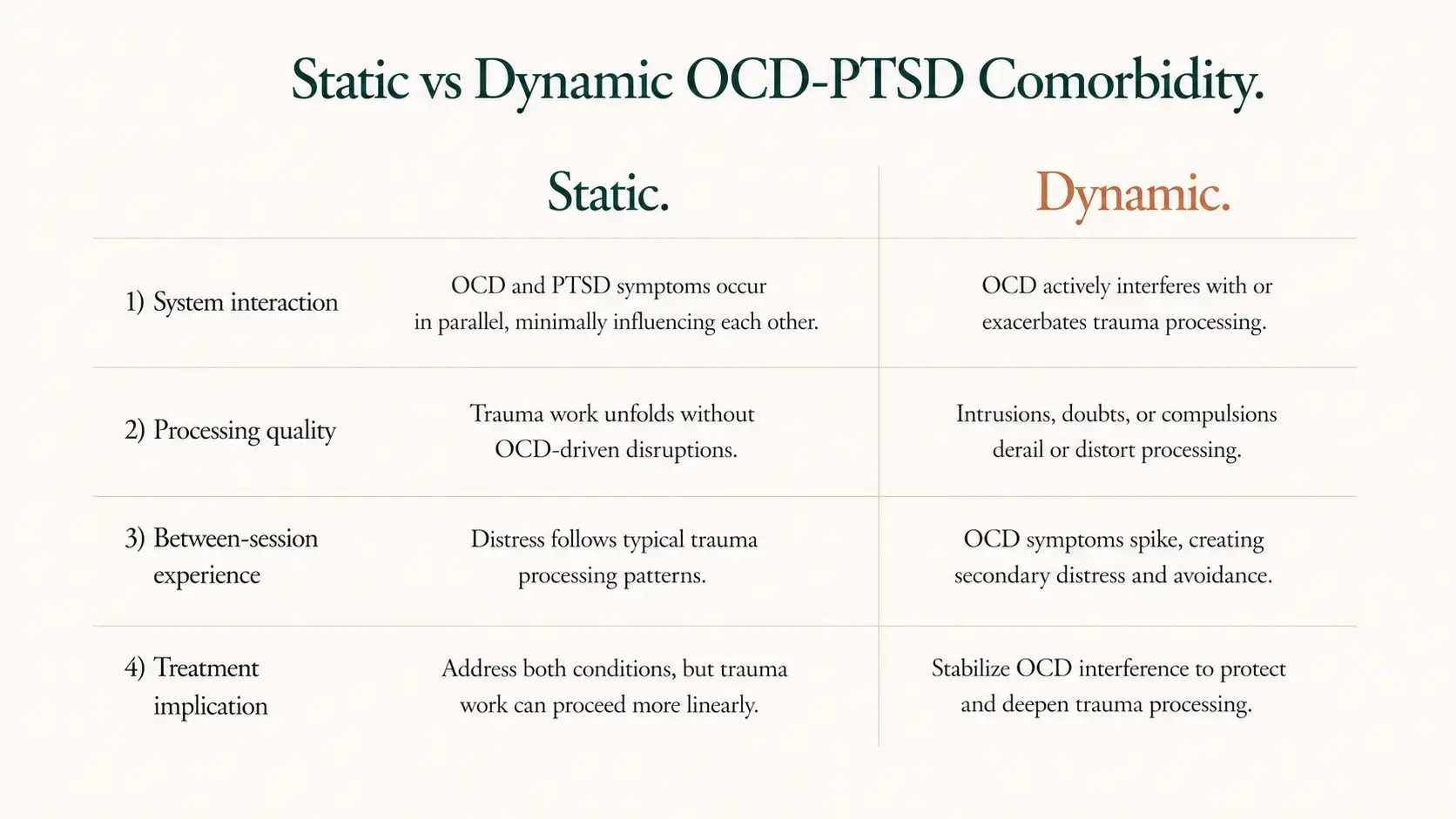 Static vs Dynamic OCD-PTSD Comorbidity.

| | Static. | Dynamic. |
|---|---|---|
| 1) System interaction | OCD and PTSD symptoms occur in parallel, minimally influencing each other. | OCD actively interferes with or exacerbates trauma processing. |
| 2) Processing quality | Trauma work unfolds without OCD-driven disruptions. | Intrusions, doubts, or compulsions derail or distort processing. |
| 3) Between-session experience | Distress follows typical trauma processing patterns. | OCD symptoms spike, creating secondary distress and avoidance. |
| 4) Treatment implication | Address both conditions, but trauma work can proceed more linearly. | Stabilize OCD interference to protect and deepen trauma processing. |